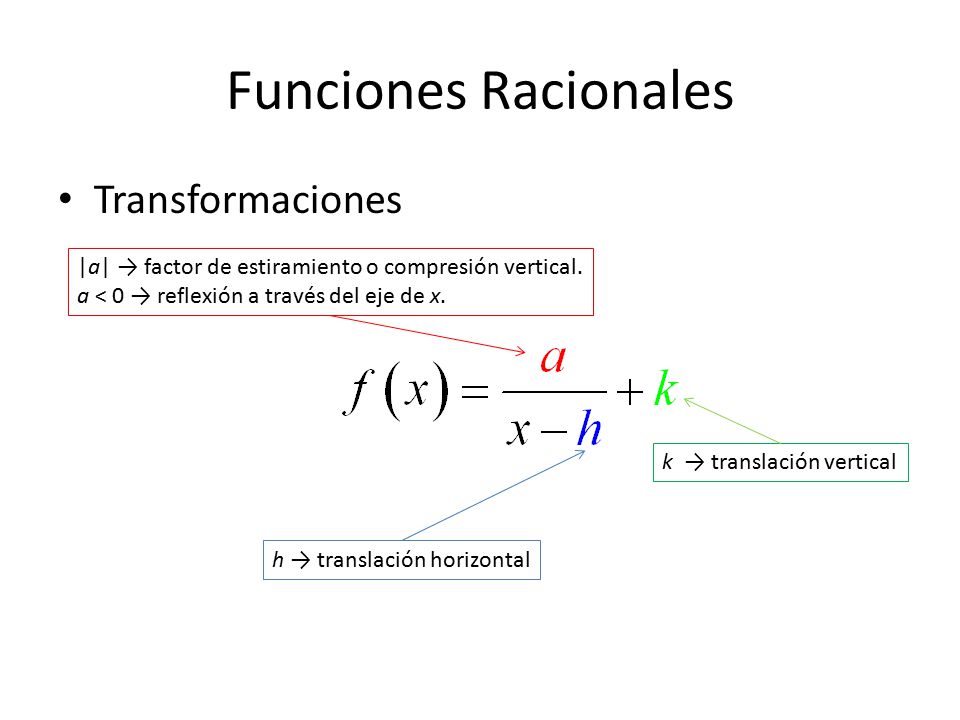 Funciones Racionales

• Transformaciones

$|a|$ → factor de estiramiento o compresión vertical.
$a < 0$ → reflexión a través del eje de $x$.

$f(x) = \frac{a}{x-h} + k$

$k$ → translación vertical

$h$ → translación horizontal